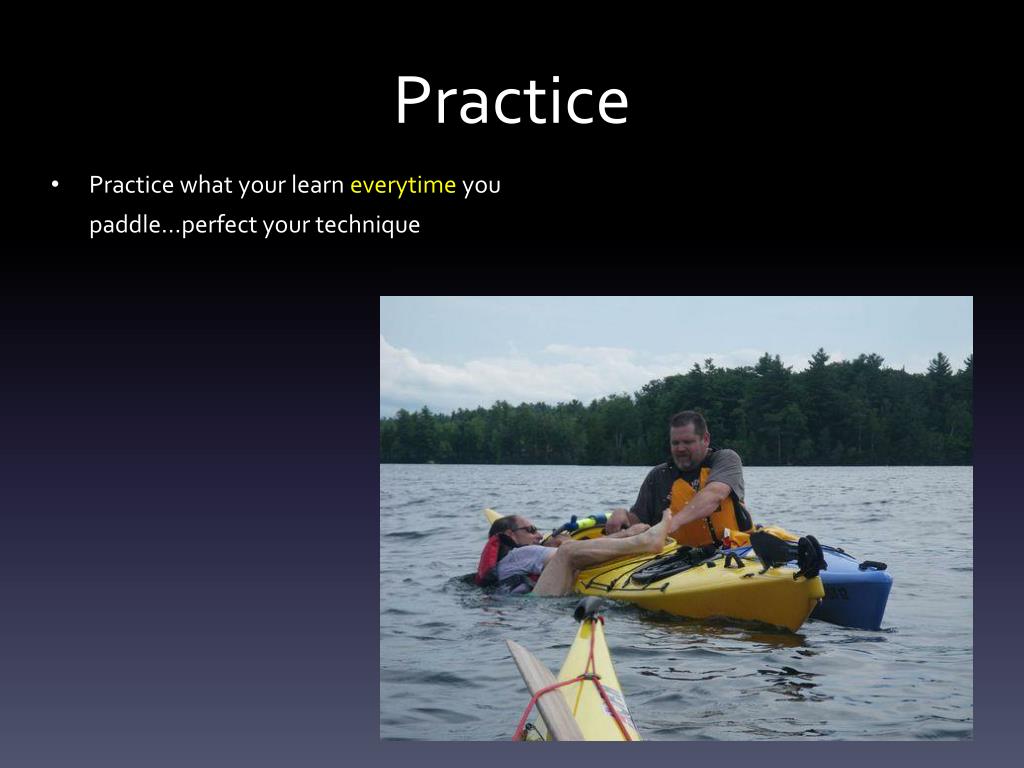 Practice

• Practice what your learn everytime you paddle…perfect your technique